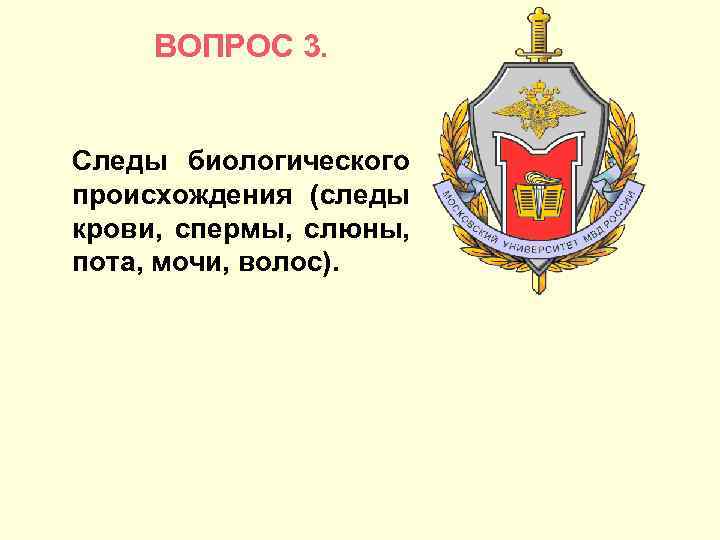 ВОПРОС 3.

Следы биологического происхождения (следы крови, спермы, слюны, пота, мочи, волос).

МОСКОВСКИЙ УНИВЕРСИТЕТ МВД РОССИИ